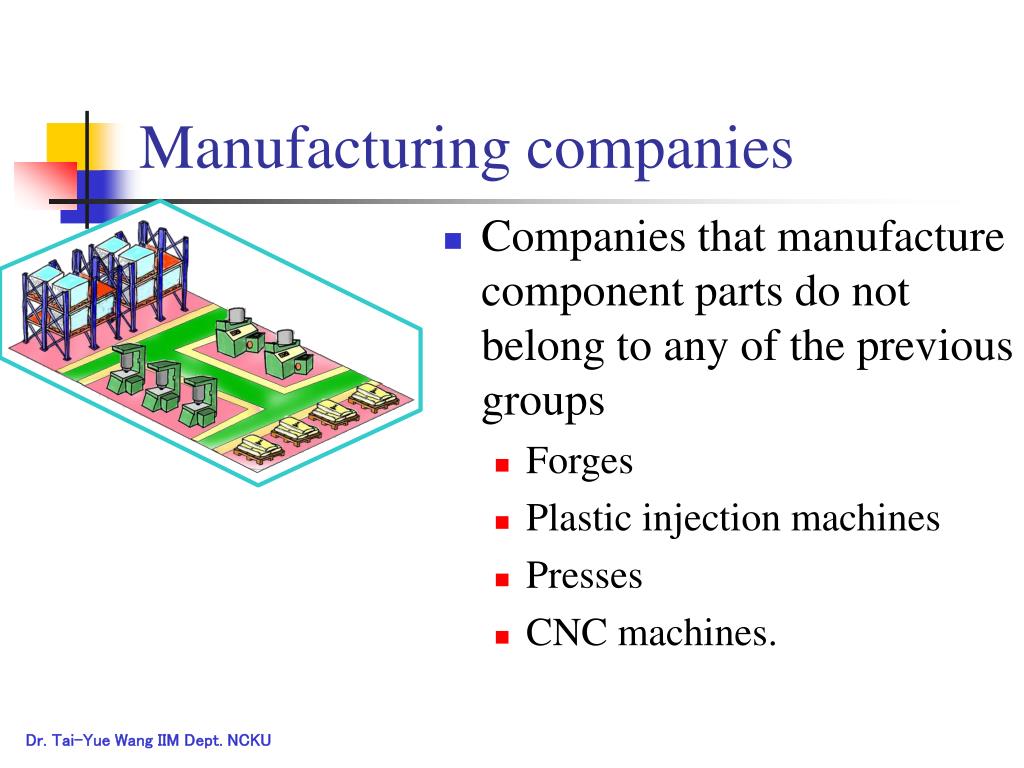 Manufacturing companies

- Companies that manufacture component parts do not belong to any of the previous groups
  - Forges
  - Plastic injection machines
  - Presses
  - CNC machines.

Dr. Tai-Yue Wang IIM Dept. NCKU